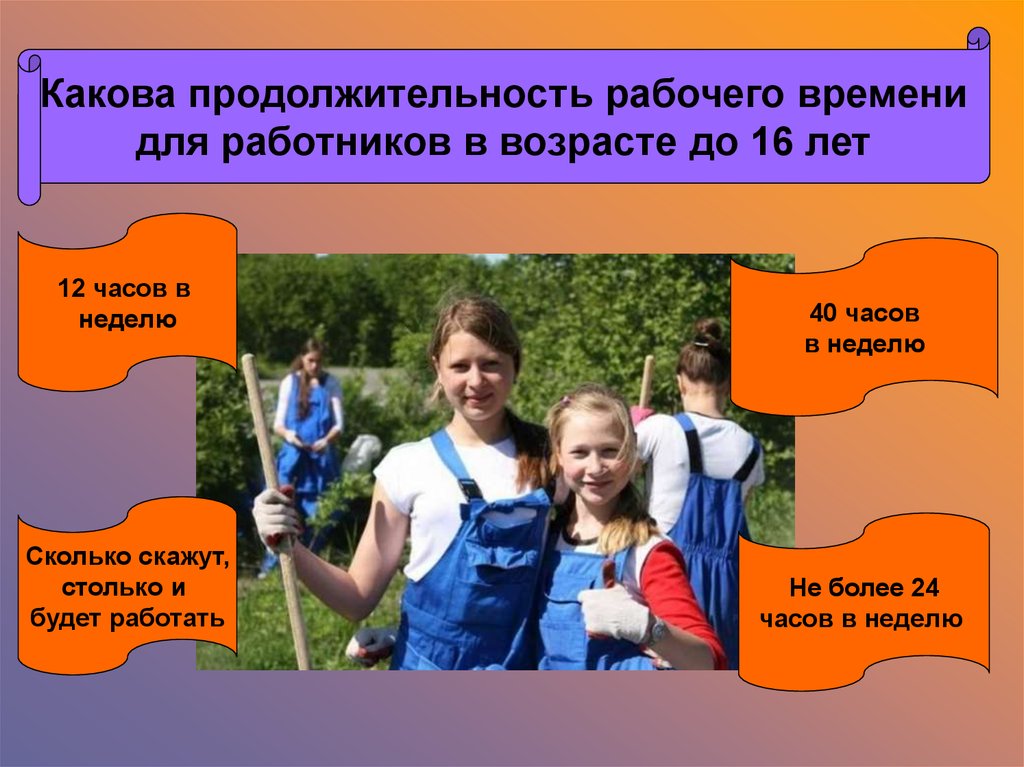 Какова продолжительность рабочего времени для работников в возрасте до 16 лет

12 часов в неделю

40 часов в неделю

Сколько скажут, столько и будет работать

Не более 24 часов в неделю